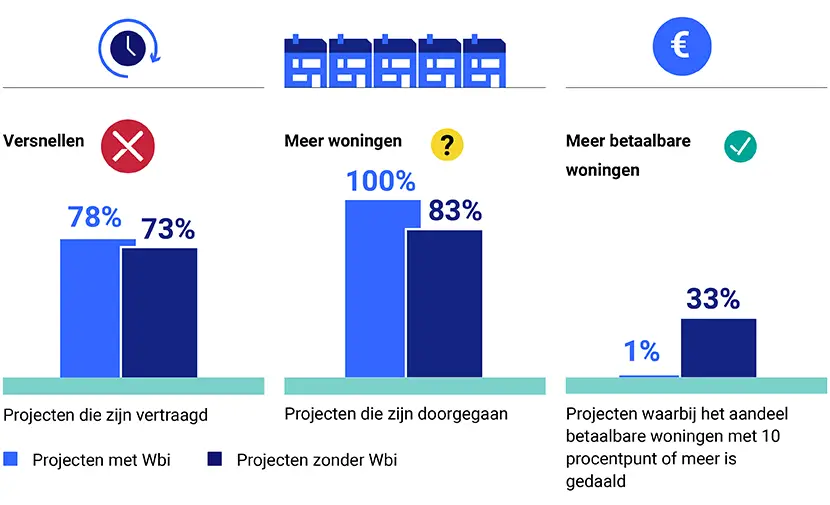 €

Versnellen

78%

73%

Projecten die zijn vertraagd

Meer woningen

?

100%

83%

Projecten die zijn doorgegaan

Meer betaalbare woningen

1%

33%

Projecten waarbij het aandeel betaalbare woningen met 10 procentpunt of meer is gedaald

Projecten met Wbi

Projecten zonder Wbi